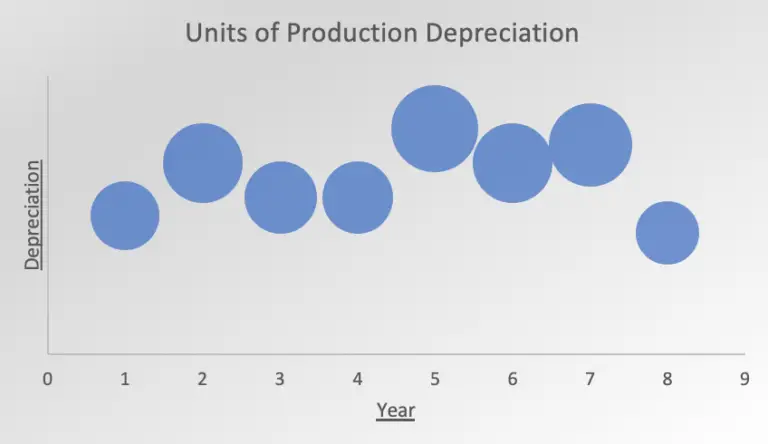 Units of Production Depreciation

Depreciation

0
1
2
3
4
5
6
7
8
9

Year